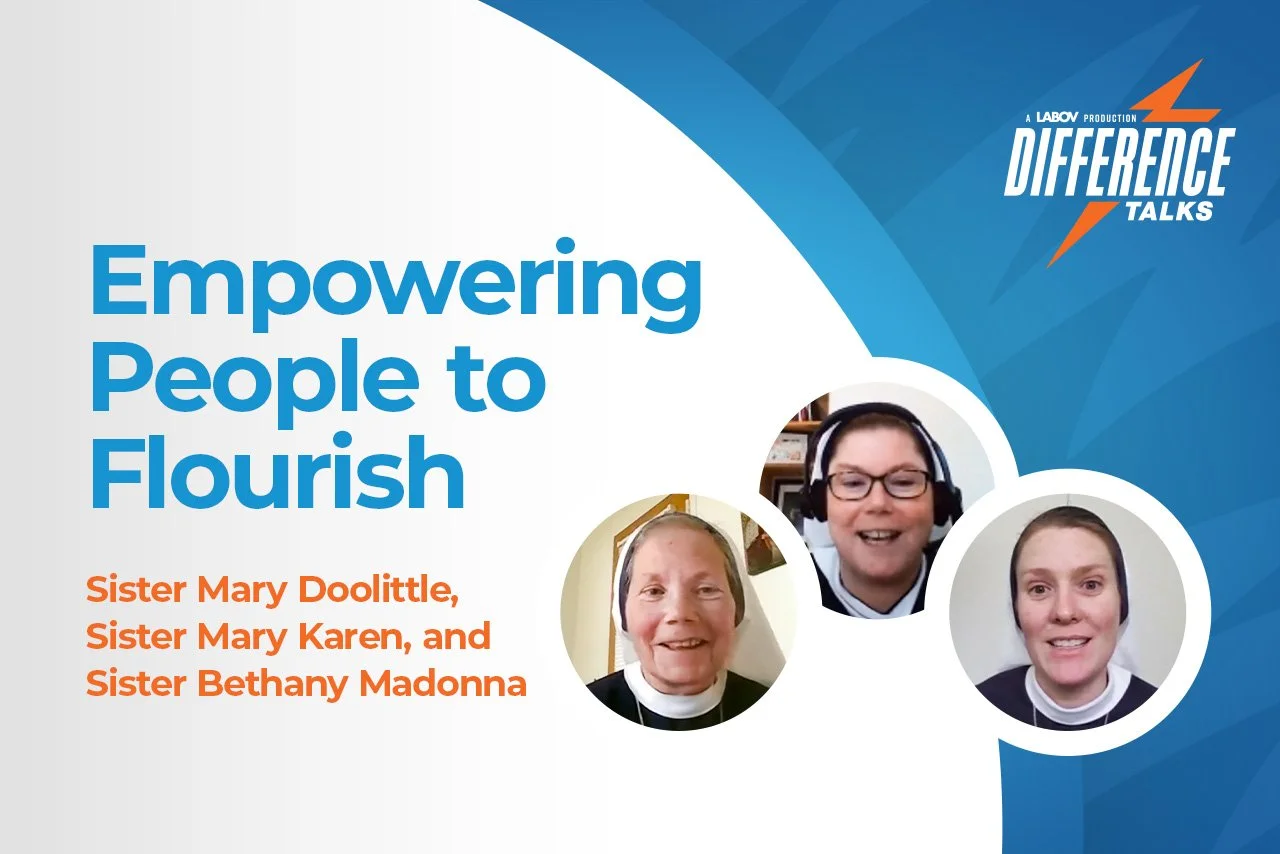 A LABOV PRODUCTION
DIFFERENCE
TALKS

Empowering People to Flourish

Sister Mary Doolittle, Sister Mary Karen, and Sister Bethany Madonna